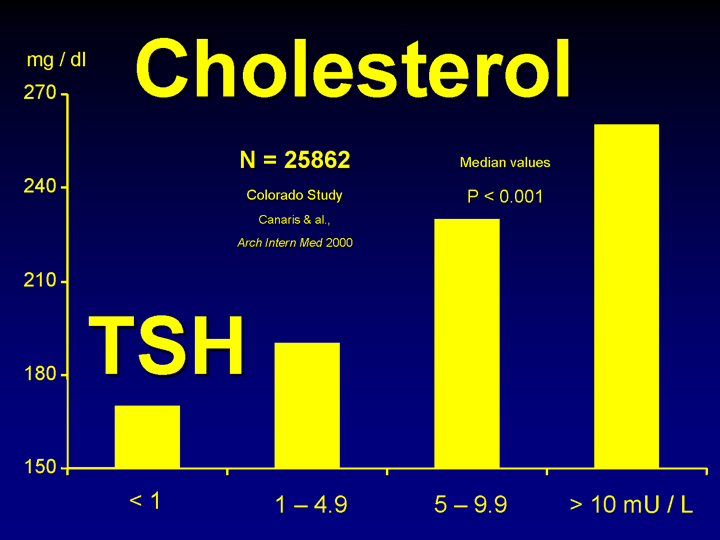 Cholesterol

mg / dl

270
240
210
180
150

N = 25862
Colorado Study
Canaris & al.,
Arch Intern Med 2000

Median values
P < 0.001

TSH

< 1
1 – 4.9
5 – 9.9
> 10 mU / L